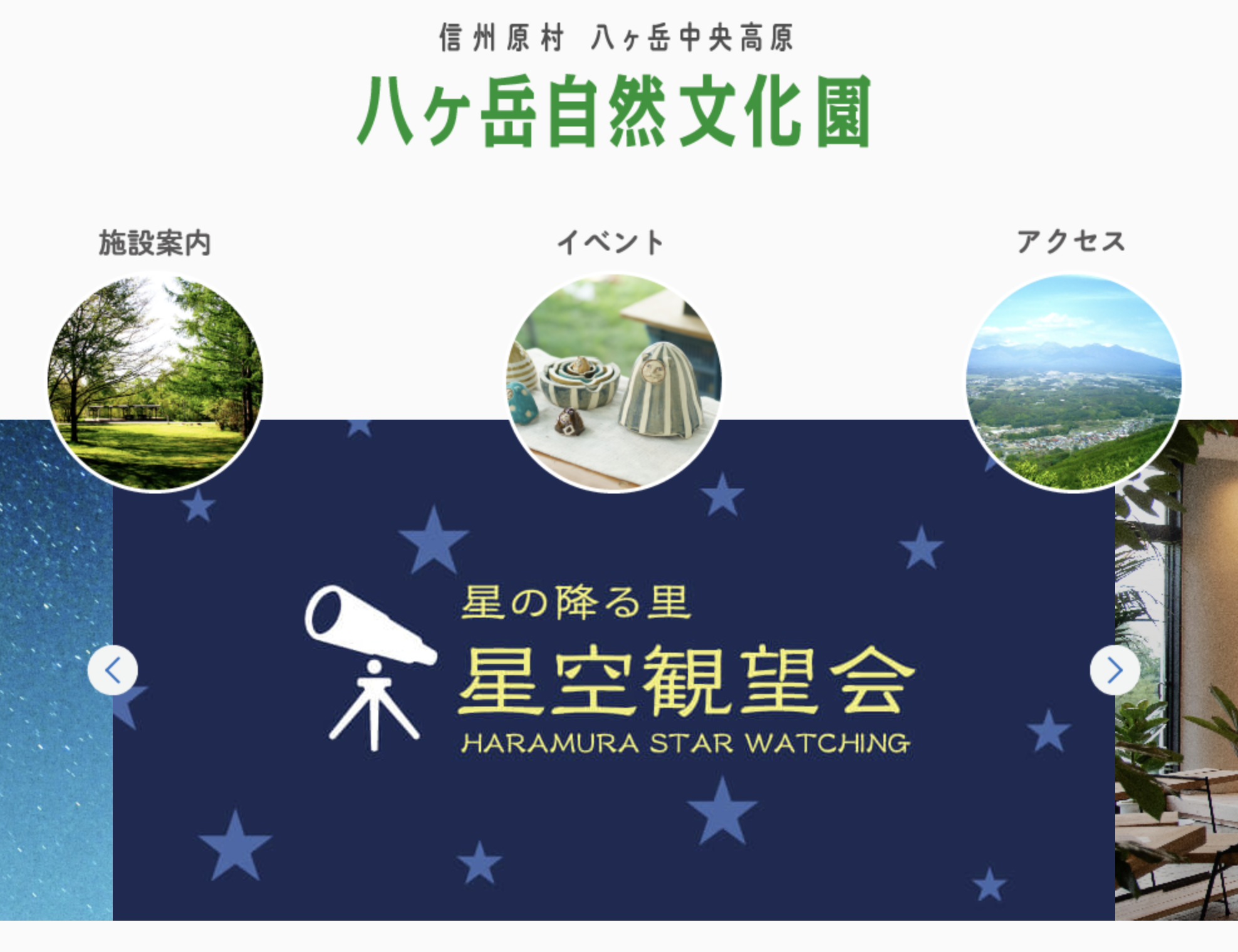 信州原村 八ヶ岳中央高原

八ヶ岳自然文化園

施設案内

イベント

アクセス

星の降る里

星空観望会

HARAMURA STAR WATCHING